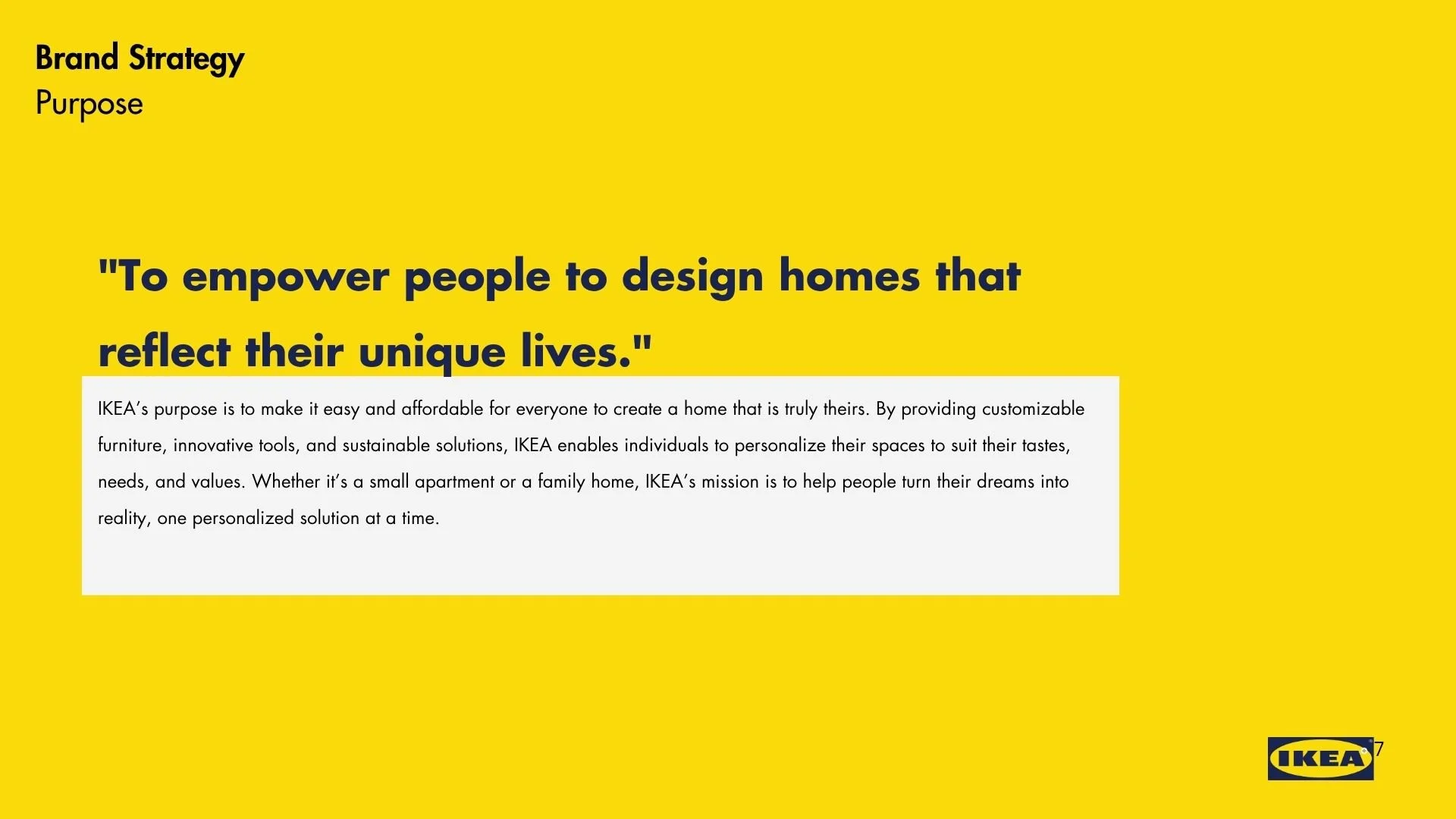 Brand Strategy
Purpose

"To empower people to design homes that reflect their unique lives."

IKEA's purpose is to make it easy and affordable for everyone to create a home that is truly theirs. By providing customizable furniture, innovative tools, and sustainable solutions, IKEA enables individuals to personalize their spaces to suit their tastes, needs, and values. Whether it's a small apartment or a family home, IKEA's mission is to help people turn their dreams into reality, one personalized solution at a time.

IKEA 7